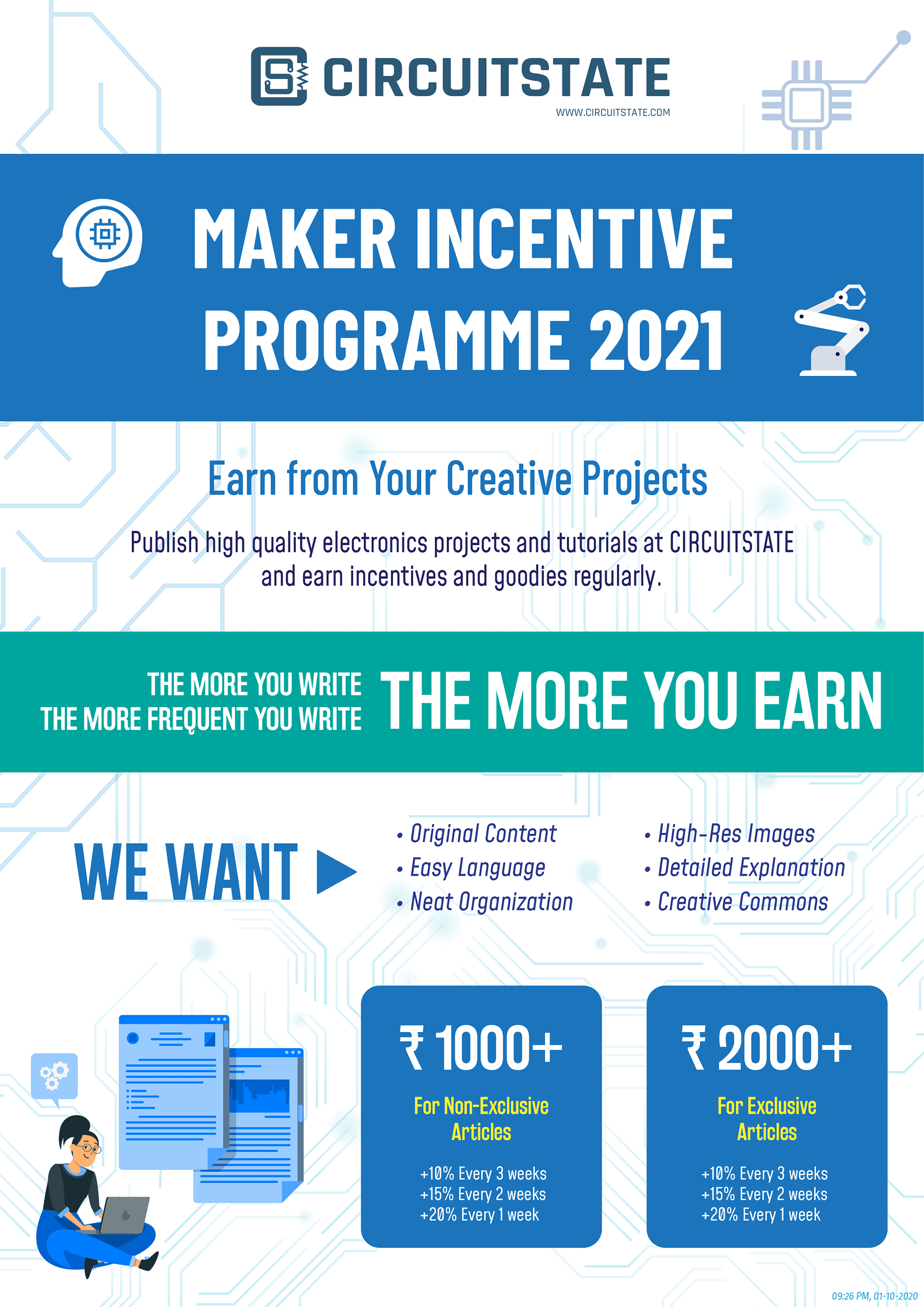 CIRCUITSTATE
WWW.CIRCUITSTATE.COM

MAKER INCENTIVE PROGRAMME 2021

Earn from Your Creative Projects

Publish high quality electronics projects and tutorials at CIRCUITSTATE and earn incentives and goodies regularly.

THE MORE YOU WRITE
THE MORE FREQUENT YOU WRITE
THE MORE YOU EARN

WE WANT

• Original Content
• Easy Language
• Neat Organization

• High-Res Images
• Detailed Explanation
• Creative Commons

₹ 1000+
For Non-Exclusive Articles
+10% Every 3 weeks
+15% Every 2 weeks
+20% Every 1 week

₹ 2000+
For Exclusive Articles
+10% Every 3 weeks
+15% Every 2 weeks
+20% Every 1 week

09:26 PM, 01-10-2020